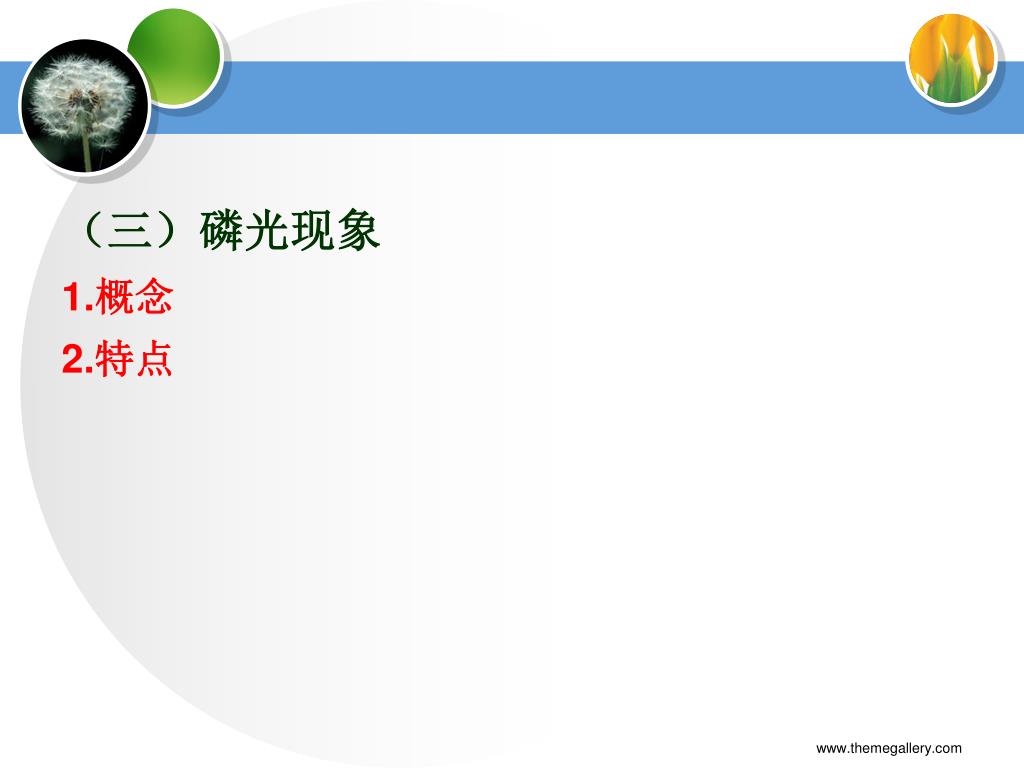 （三）磷光现象

1.概念

2.特点

www.themegallery.com